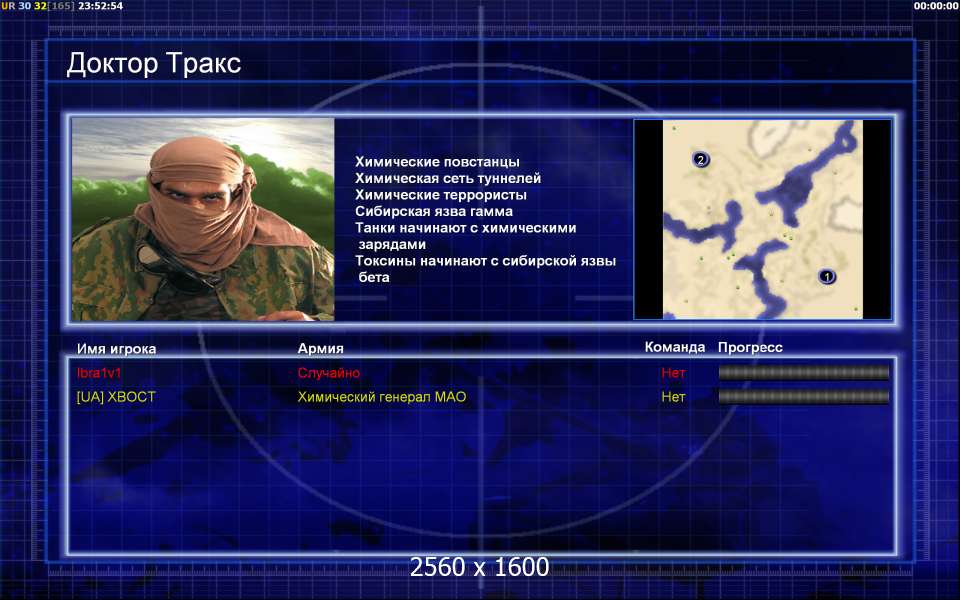 UR 30 32[165] 23:52:54

00:00:00

Доктор Тракс

Химические повстанцы
Химическая сеть туннелей
Химические террористы
Сибирская язва гамма
Танки начинают с химическими зарядами
Токсины начинают с сибирской язвы бета

2

1

| Имя игрока | Армия | Команда | Прогресс |
|---|---|---|---|
| Ibra1v1 | Случайно | Нет | |
| [UA] ХВОСТ | Химический генерал МАО | Нет | |

2560 x 1600